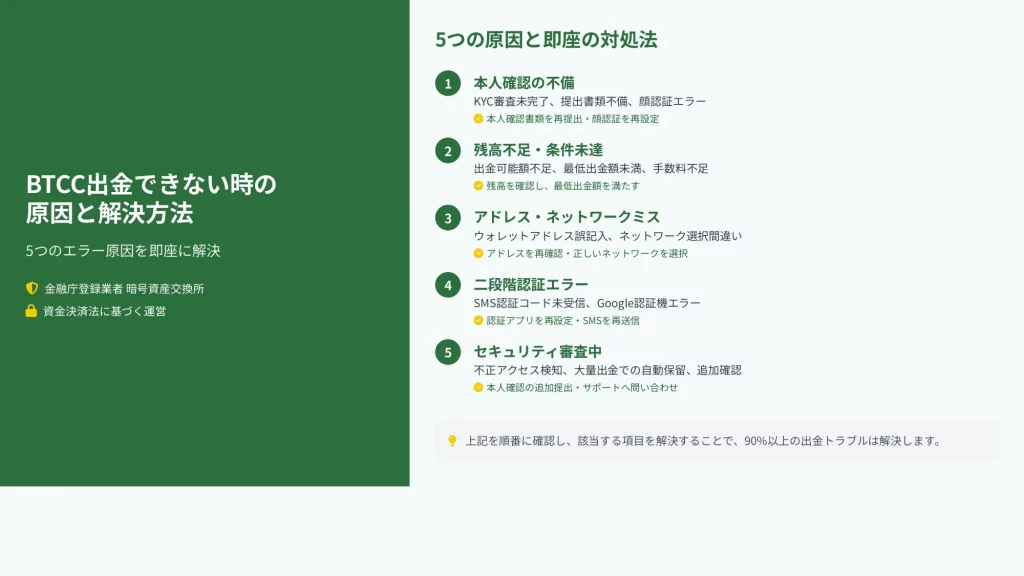 BTCC出金できない時の原因と解決方法

5つのエラー原因を即座に解決

金融庁登録業者 暗号資産交換所

資金決済法に基づく運営

5つの原因と即座の対処法

1 本人確認の不備
KYC審査未完了、提出書類不備、顔認証エラー
本人確認書類を再提出・顔認証を再設定

2 残高不足・条件未達
出金可能額不足、最低出金額未満、手数料不足
残高を確認し、最低出金額を満たす

3 アドレス・ネットワークミス
ウォレットアドレス誤記入、ネットワーク選択間違い
アドレスを再確認・正しいネットワークを選択

4 二段階認証エラー
SMS認証コード未受信、Google認証機エラー
認証アプリを再設定・SMSを再送信

5 セキュリティ審査中
不正アクセス検知、大量出金での自動保留、追加確認
本人確認の追加提出・サポートへ問い合わせ

上記を順番に確認し、該当する項目を解決することで、90%以上の出金トラブルは解決します。